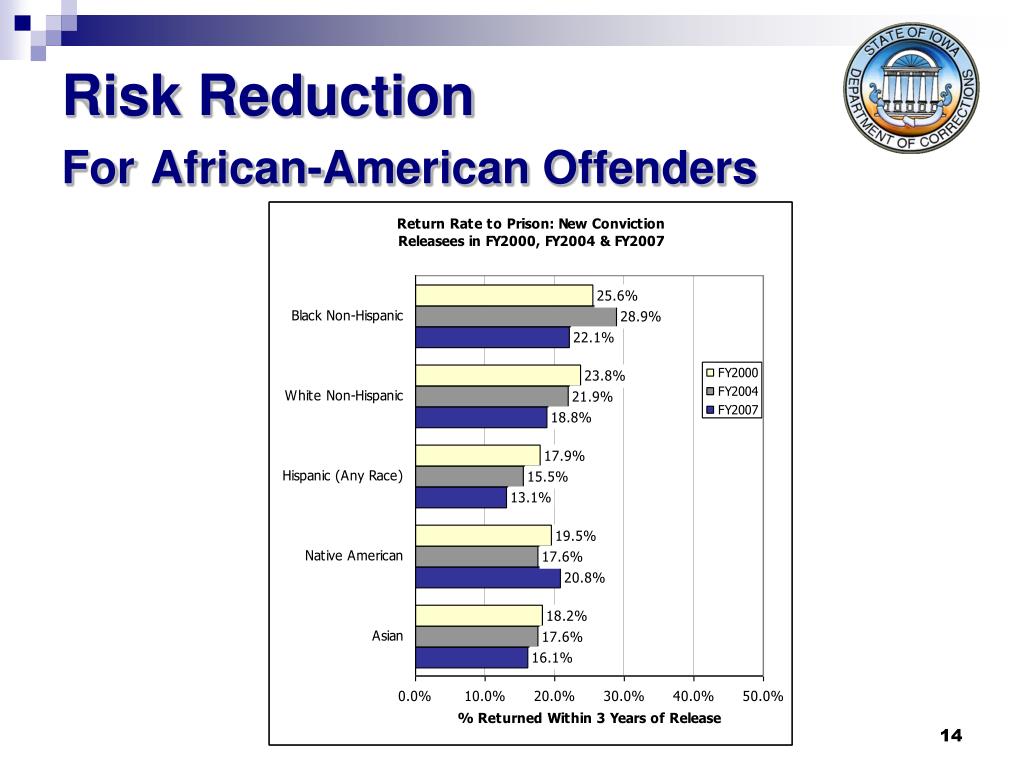 Risk Reduction
For African-American Offenders

STATE OF IOWA DEPARTMENT OF CORRECTIONS

Return Rate to Prison: New Conviction
Releasees in FY2000, FY2004 & FY2007

Black Non-Hispanic
25.6%
28.9%
22.1%

White Non-Hispanic
23.8%
21.9%
18.8%

Hispanic (Any Race)
17.9%
15.5%
13.1%

Native American
19.5%
17.6%
20.8%

Asian
18.2%
17.6%
16.1%

FY2000
FY2004
FY2007

0.0% 10.0% 20.0% 30.0% 40.0% 50.0%
% Returned Within 3 Years of Release

14